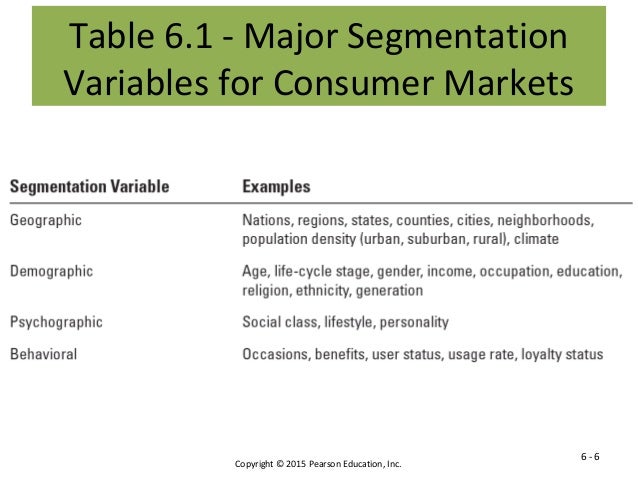 Table 6.1 - Major Segmentation Variables for Consumer Markets

| Segmentation Variable | Examples |
|---|---|
| Geographic | Nations, regions, states, counties, cities, neighborhoods, population density (urban, suburban, rural), climate |
| Demographic | Age, life-cycle stage, gender, income, occupation, education, religion, ethnicity, generation |
| Psychographic | Social class, lifestyle, personality |
| Behavioral | Occasions, benefits, user status, usage rate, loyalty status |

Copyright © 2015 Pearson Education, Inc.

6 - 6